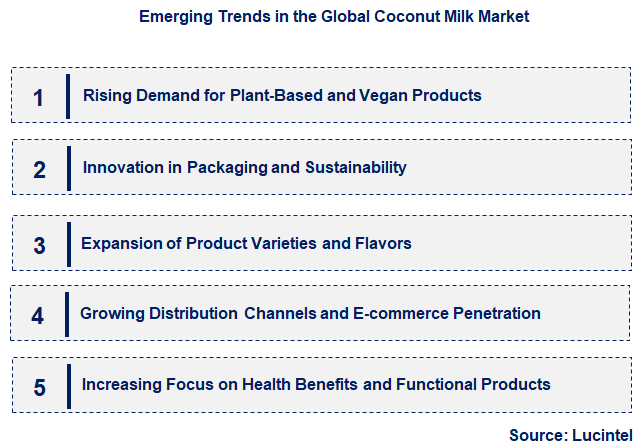 Emerging Trends in the Global Coconut Milk Market

1 Rising Demand for Plant-Based and Vegan Products

2 Innovation in Packaging and Sustainability

3 Expansion of Product Varieties and Flavors

4 Growing Distribution Channels and E-commerce Penetration

5 Increasing Focus on Health Benefits and Functional Products

Source: Lucintel